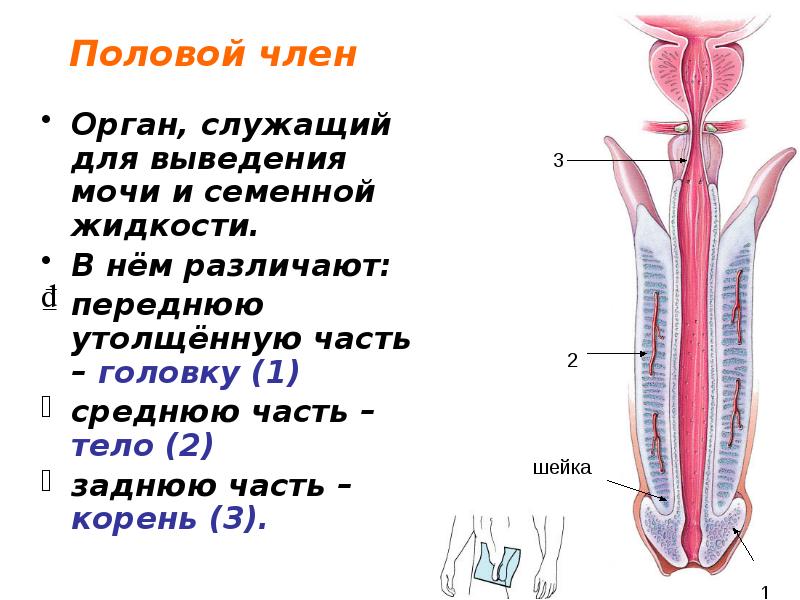 Половой член

• Орган, служащий для выведения мочи и семенной жидкости.

• В нём различают:

đ переднюю утолщённую часть – головку (1)

 среднюю часть – тело (2)

 заднюю часть – корень (3).

3

2

шейка

1